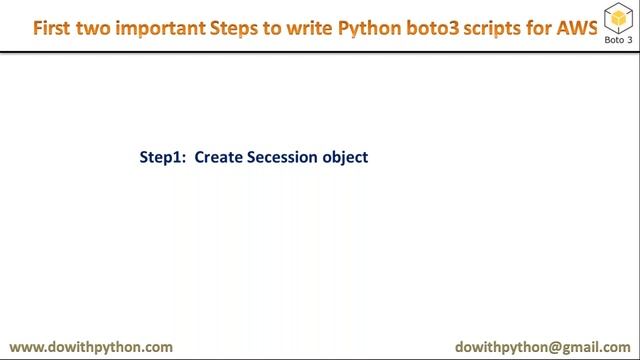 First two important Steps to write Python boto3 scripts for AWS

Boto 3

Step1: Create Secession object

www.dowithpython.com

dowithpython@gmail.com